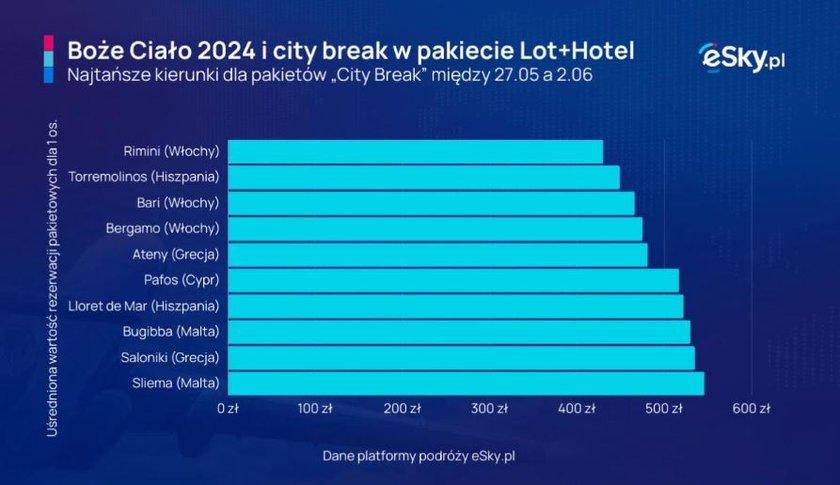 Boże Ciało 2024 i city break w pakiecie Lot+Hotel
Najtańsze kierunki dla pakietów „City Break" między 27.05 a 2.06

eSky.pl

Uśredniona wartość rezerwacji pakietowych dla 1 os.

Rimini (Włochy)
Torremolinos (Hiszpania)
Bari (Włochy)
Bergamo (Włochy)
Ateny (Grecja)
Pafos (Cypr)
Lloret de Mar (Hiszpania)
Bugibba (Malta)
Saloniki (Grecja)
Sliema (Malta)

0 zł
100 zł
200 zł
300 zł
400 zł
500 zł
600 zł

Dane platformy podróży eSky.pl